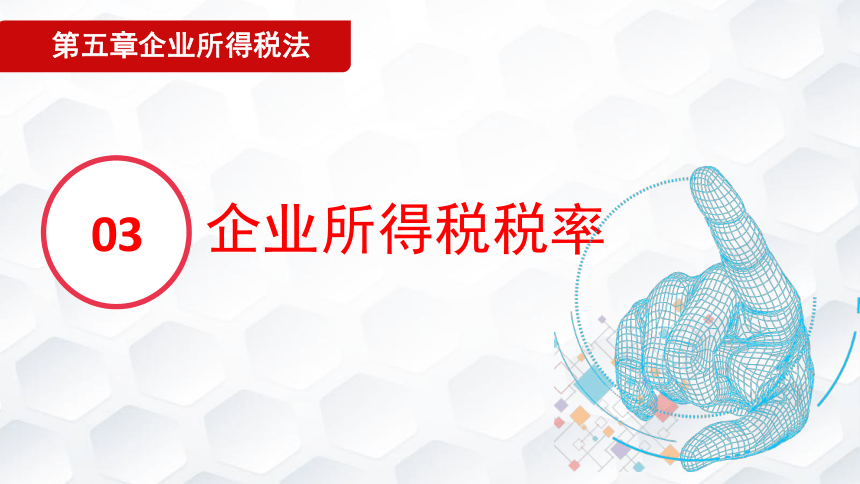 第五章企业所得税法

03

企业所得税税率